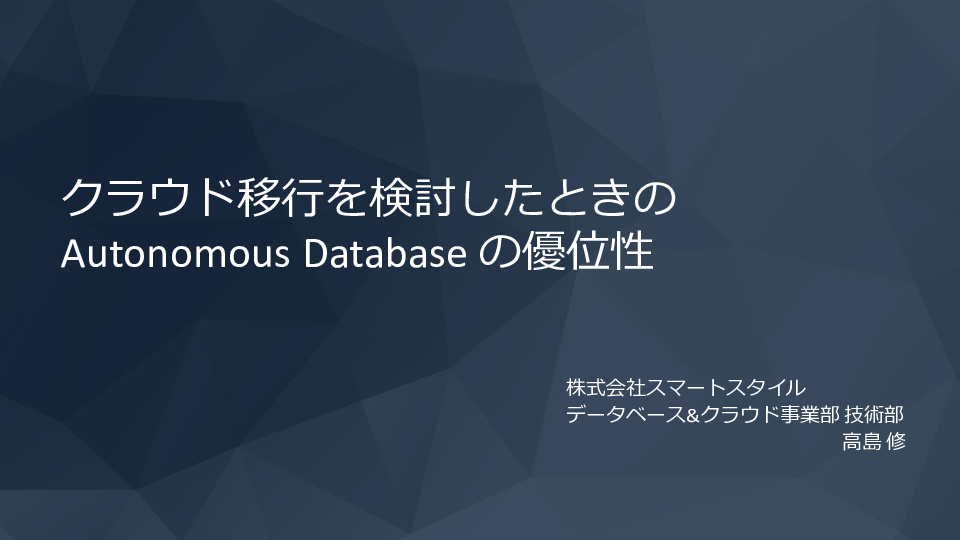 クラウド移行を検討したときの
Autonomous Database の優位性

株式会社スマートスタイル
データベース&クラウド事業部 技術部
高島 修